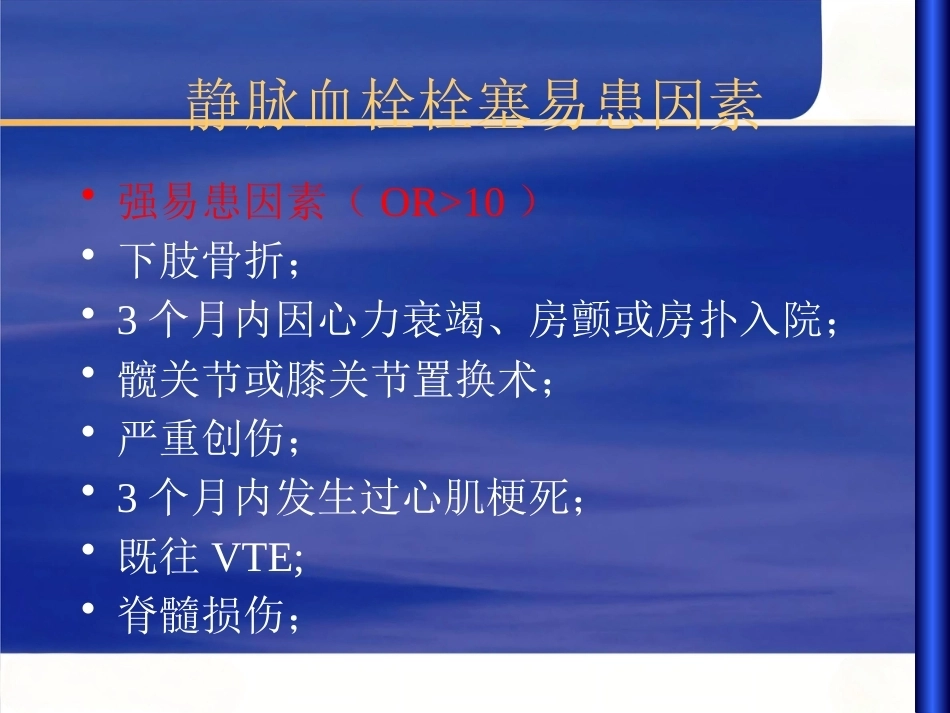 静脉血栓栓塞易患因素

• 强易患因素（ OR>10 ）
• 下肢骨折；
• 3 个月内因心力衰竭、房颤或房扑入院；
• 髋关节或膝关节置换术；
• 严重创伤；
• 3 个月内发生过心肌梗死；
• 既往 VTE;
• 脊髓损伤；